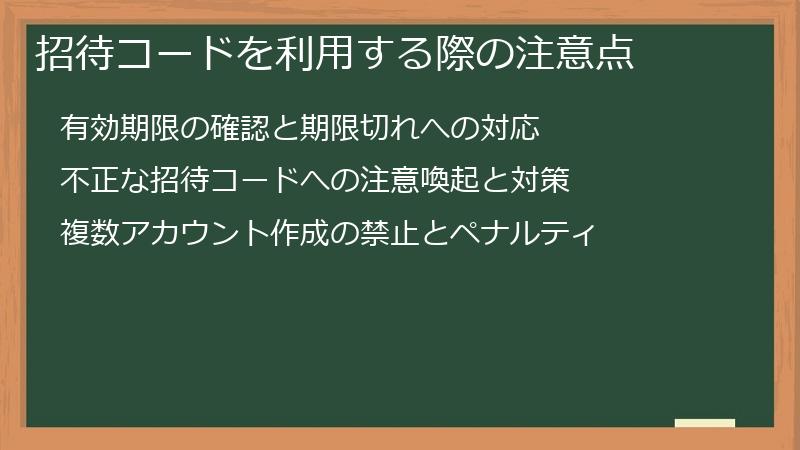 招待コードを利用する際の注意点

有効期限の確認と期限切れへの対応

不正な招待コードへの注意喚起と対策

複数アカウント作成の禁止とペナルティ